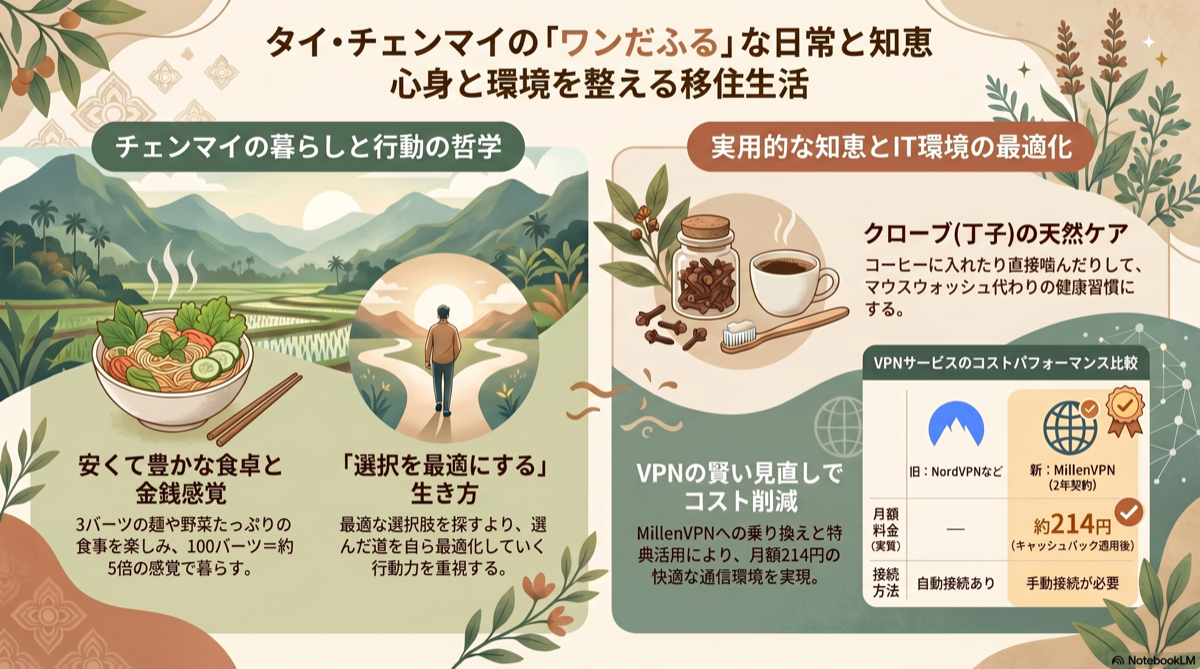 タイ・チェンマイの「ワンだふる」な日常と知恵
心身と環境を整える移住生活

チェンマイの暮らしと行動の哲学

安くて豊かな食卓と金銭感覚

3バーツの麺や野菜たっぷりの食事を楽しみ、100バーツ＝約5倍の感覚で暮らす。

「選択を最適にする」生き方

最適な選択肢を探すより、選んだ道を自ら最適化していく行動力を重視する。

実用的な知恵とIT環境の最適化

クローブ(丁子)の天然ケア

コーヒーに入れたり直接噛んだりして、マウスウォッシュ代わりの健康習慣にする。

VPNの賢い見直しでコスト削減

MillenVPNへの乗り換えと特典活用により、月額214円の快適な通信環境を実現。

VPNサービスのコストパフォーマンス比較

| | 旧：NordVPNなど | 新：MillenVPN (2年契約) |
|---|---|---|
| 月額料金 (実質) | — | 約214円 (キャッシュバック適用後) |
| 接続方法 | 自動接続あり | 手動接続が必要 |

NotebookLM